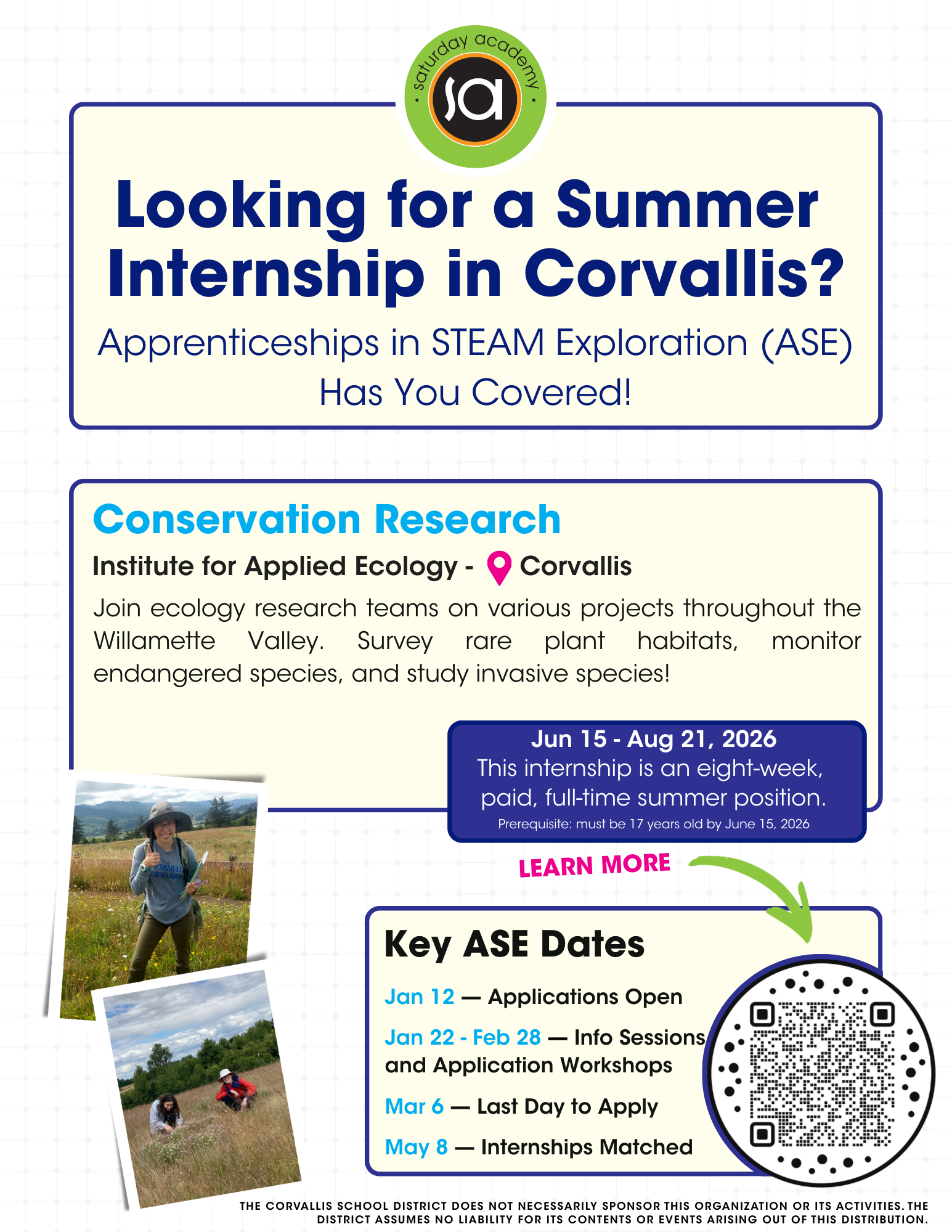 saturday academy
sa

Looking for a Summer Internship in Corvallis?

Apprenticeships in STEAM Exploration (ASE) Has You Covered!

Conservation Research

Institute for Applied Ecology - Corvallis

Join ecology research teams on various projects throughout the Willamette Valley. Survey rare plant habitats, monitor endangered species, and study invasive species!

Jun 15 - Aug 21, 2026
This internship is an eight-week, paid, full-time summer position.
Prerequisite: must be 17 years old by June 15, 2026

LEARN MORE

Key ASE Dates

Jan 12 — Applications Open

Jan 22 - Feb 28 — Info Sessions and Application Workshops

Mar 6 — Last Day to Apply

May 8 — Internships Matched

THE CORVALLIS SCHOOL DISTRICT DOES NOT NECESSARILY SPONSOR THIS ORGANIZATION OR ITS ACTIVITIES. THE DISTRICT ASSUMES NO LIABILITY FOR ITS CONTENTS OR EVENTS ARISING OUT OF THIS DISTRIBUTION.